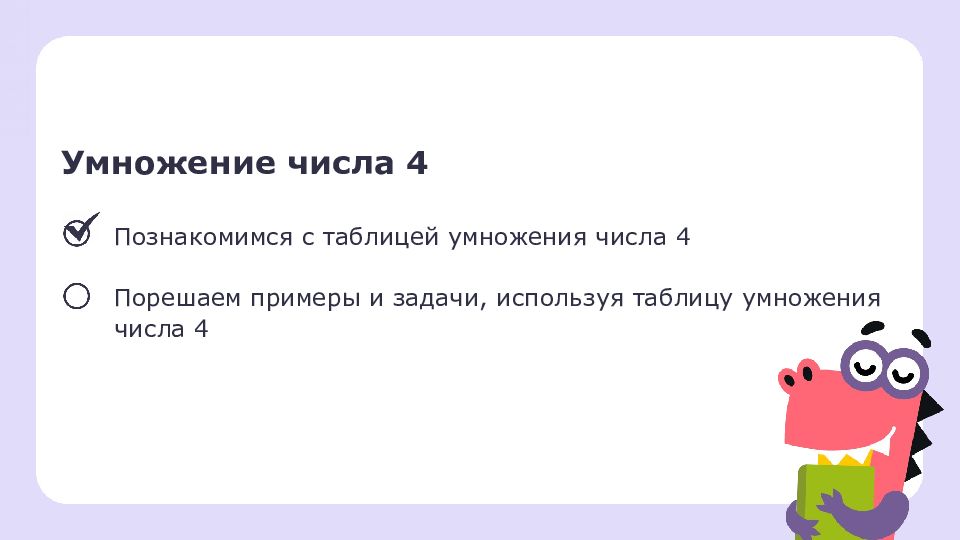 Умножение числа 4

Познакомимся с таблицей умножения числа 4

Порешаем примеры и задачи, используя таблицу умножения числа 4